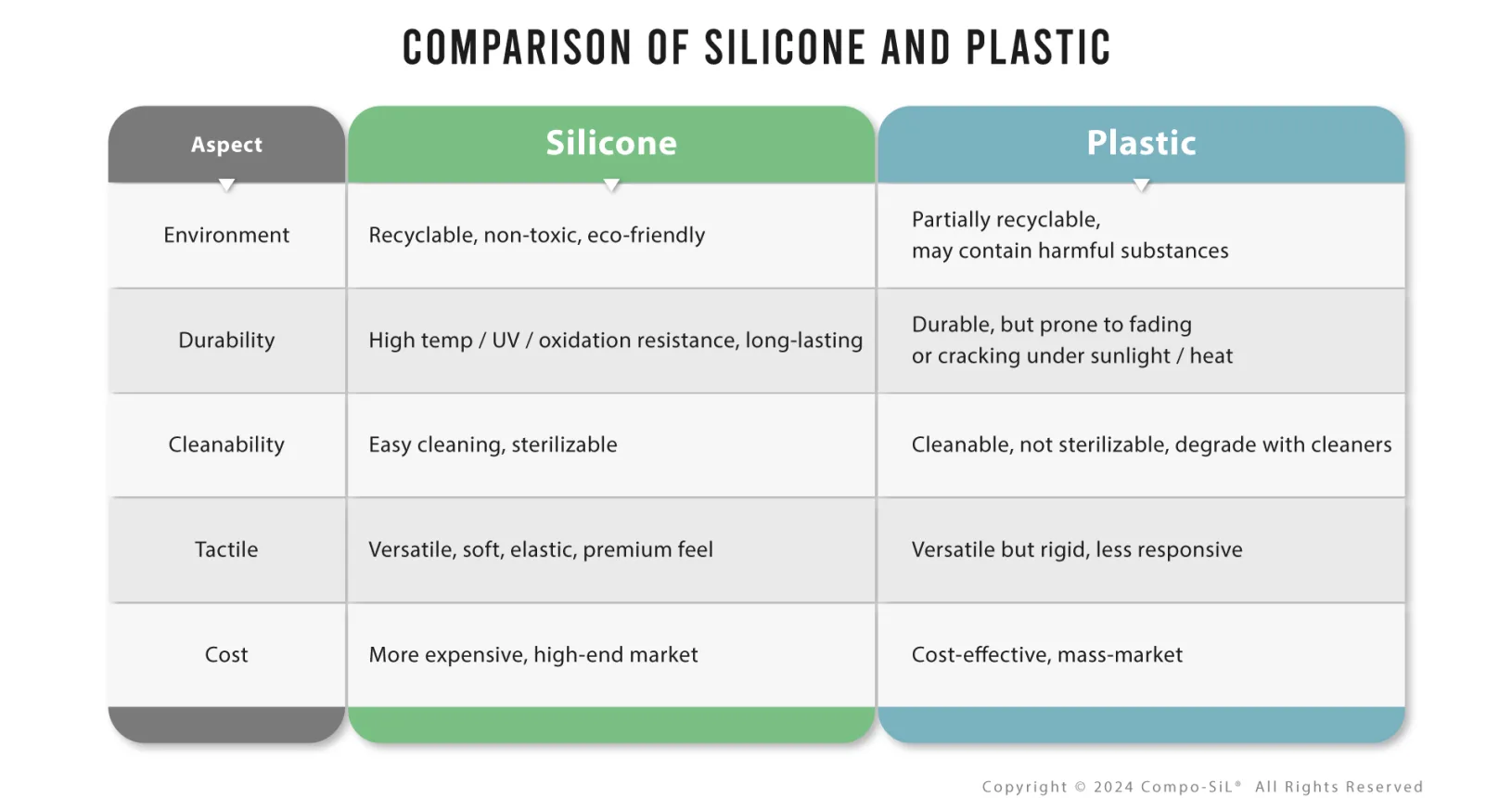 COMPARISON OF SILICONE AND PLASTIC

| Aspect | Silicone | Plastic |
|---|---|---|
| Environment | Recyclable, non-toxic, eco-friendly | Partially recyclable, may contain harmful substances |
| Durability | High temp / UV / oxidation resistance, long-lasting | Durable, but prone to fading or cracking under sunlight / heat |
| Cleanability | Easy cleaning, sterilizable | Cleanable, not sterilizable, degrade with cleaners |
| Tactile | Versatile, soft, elastic, premium feel | Versatile but rigid, less responsive |
| Cost | More expensive, high-end market | Cost-effective, mass-market |

Copyright © 2024 Compo-SiL® All Rights Reserved